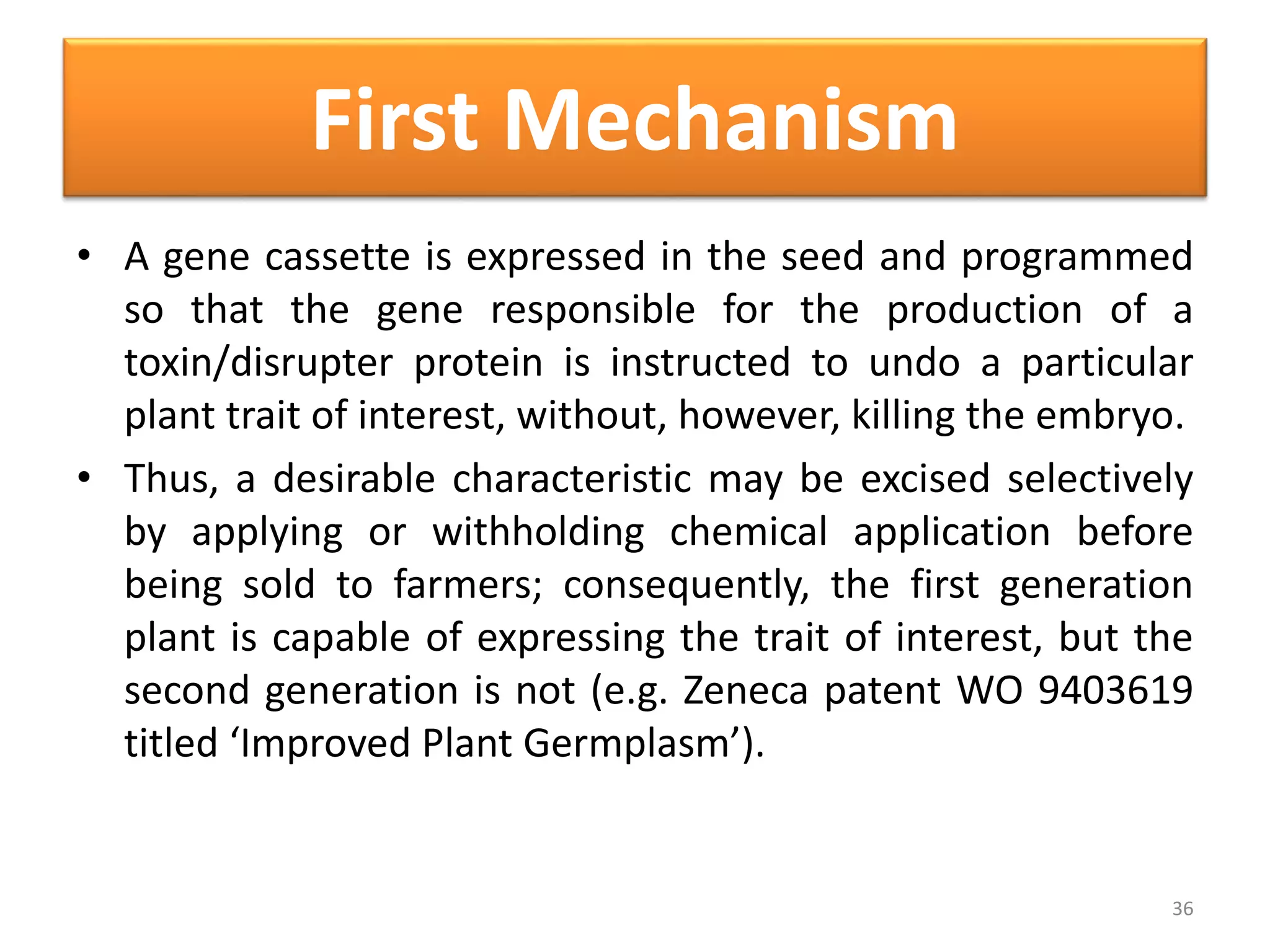 First Mechanism

• A gene cassette is expressed in the seed and programmed so that the gene responsible for the production of a toxin/disrupter protein is instructed to undo a particular plant trait of interest, without, however, killing the embryo.

• Thus, a desirable characteristic may be excised selectively by applying or withholding chemical application before being sold to farmers; consequently, the first generation plant is capable of expressing the trait of interest, but the second generation is not (e.g. Zeneca patent WO 9403619 titled ‘Improved Plant Germplasm’).

36